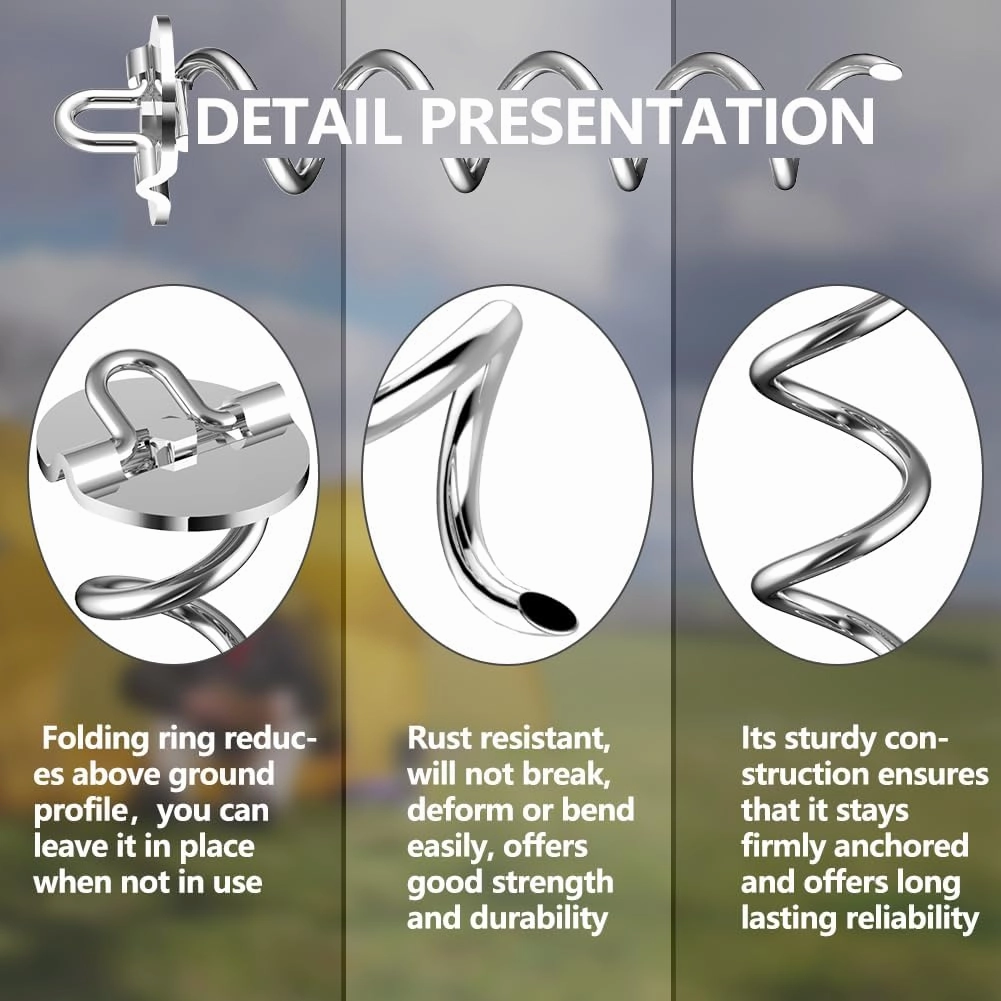 DETAIL PRESENTATION

Folding ring reduces above ground profile，you can leave it in place when not in use

Rust resistant, will not break, deform or bend easily, offers good strength and durability

Its sturdy construction ensures that it stays firmly anchored and offers long lasting reliability